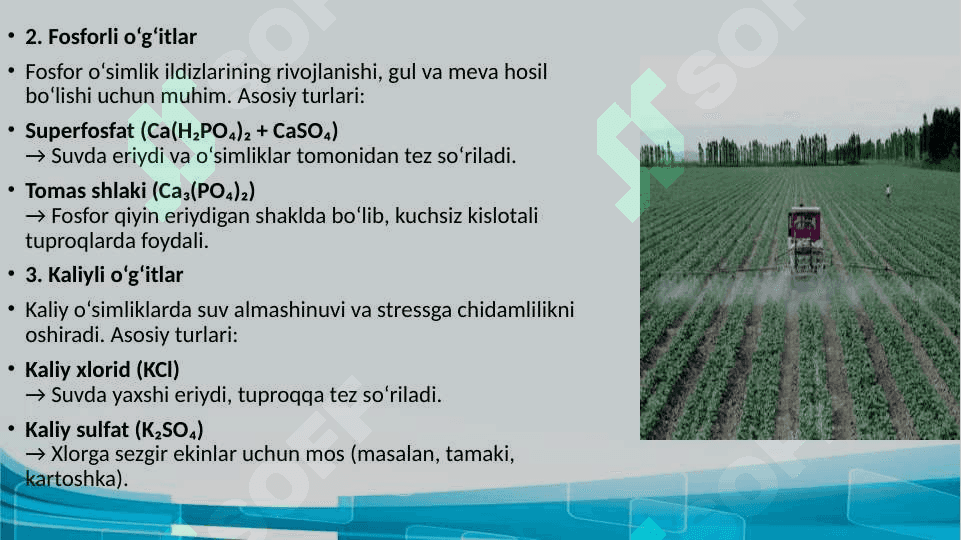 • 2. Fosforli oʻgʻitlar

• Fosfor oʻsimlik ildizlarining rivojlanishi, gul va meva hosil boʻlishi uchun muhim. Asosiy turlari:

• Superfosfat ($Ca(H_2PO_4)_2 + CaSO_4$)
→ Suvda eriydi va oʻsimliklar tomonidan tez soʻriladi.

• Tomas shlaki ($Ca_3(PO_4)_2$)
→ Fosfor qiyin eriydigan shaklda boʻlib, kuchsiz kislotali tuproqlarda foydali.

• 3. Kaliyli oʻgʻitlar

• Kaliy oʻsimliklarda suv almashinuvi va stressga chidamlilikni oshiradi. Asosiy turlari:

• Kaliy xlorid ($KCl$)
→ Suvda yaxshi eriydi, tuproqqa tez soʻriladi.

• Kaliy sulfat ($K_2SO_4$)
→ Xlorga sezgir ekinlar uchun mos (masalan, tamaki, kartoshka).